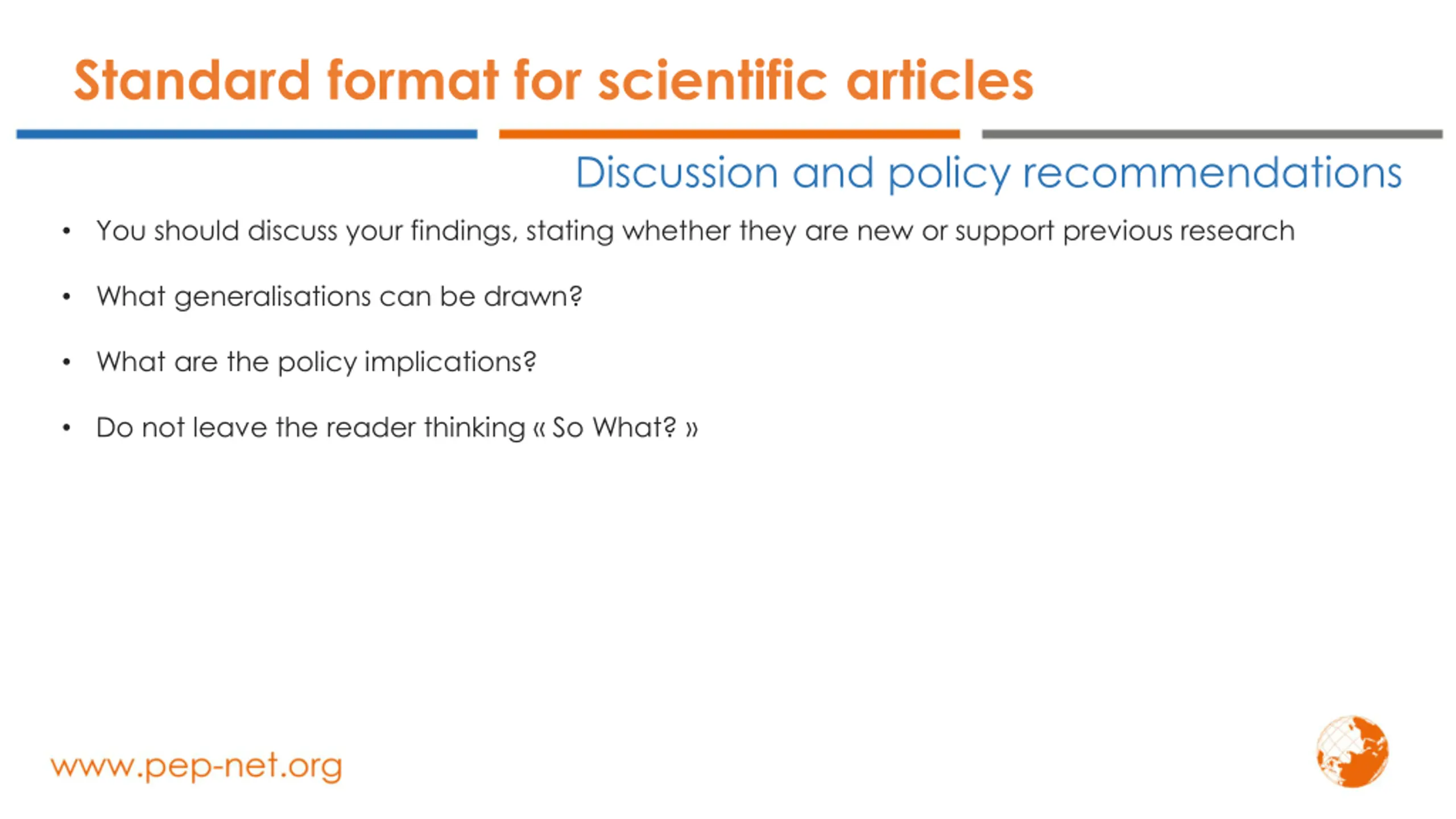 Standard format for scientific articles

Discussion and policy recommendations

• You should discuss your findings, stating whether they are new or support previous research

• What generalisations can be drawn?

• What are the policy implications?

• Do not leave the reader thinking « So What? »

www.pep-net.org